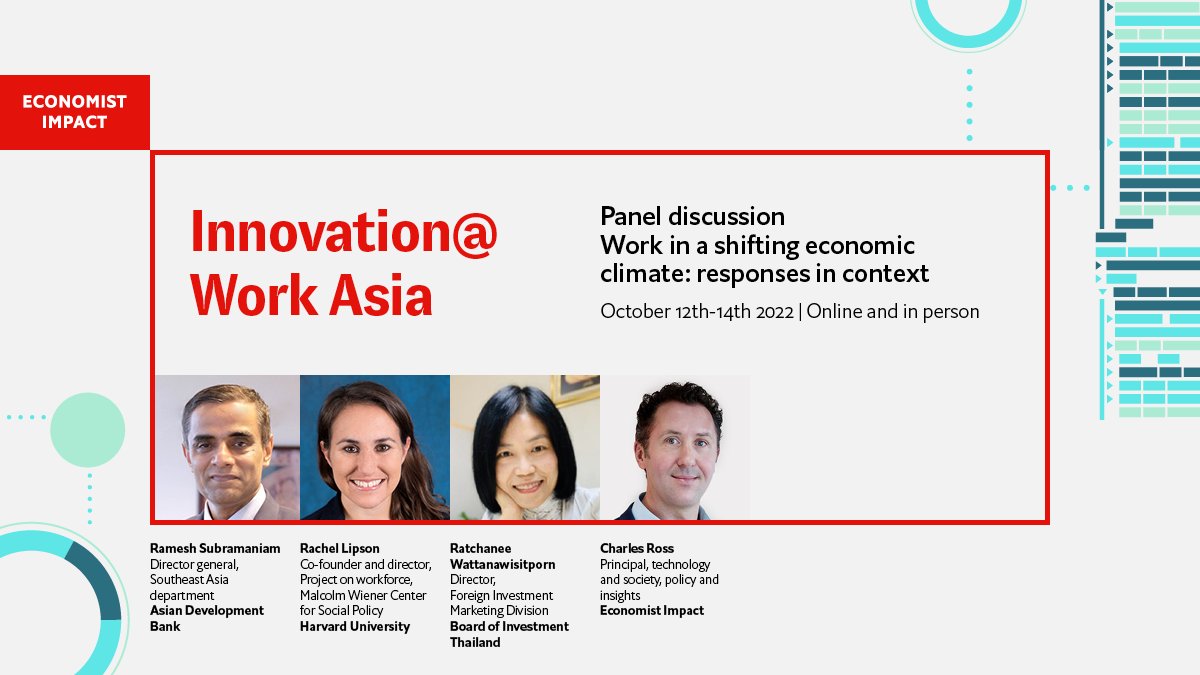 ECONOMIST IMPACT

Innovation@ Work Asia

Panel discussion
Work in a shifting economic climate: responses in context

October 12th-14th 2022 | Online and in person

Ramesh Subramaniam
Director general, Southeast Asia department
Asian Development Bank

Rachel Lipson
Co-founder and director, Project on workforce, Malcolm Wiener Center for Social Policy
Harvard University

Ratchanee Wattanawisitporn
Director, Foreign Investment Marketing Division
Board of Investment Thailand

Charles Ross
Principal, technology and society, policy and insights
Economist Impact